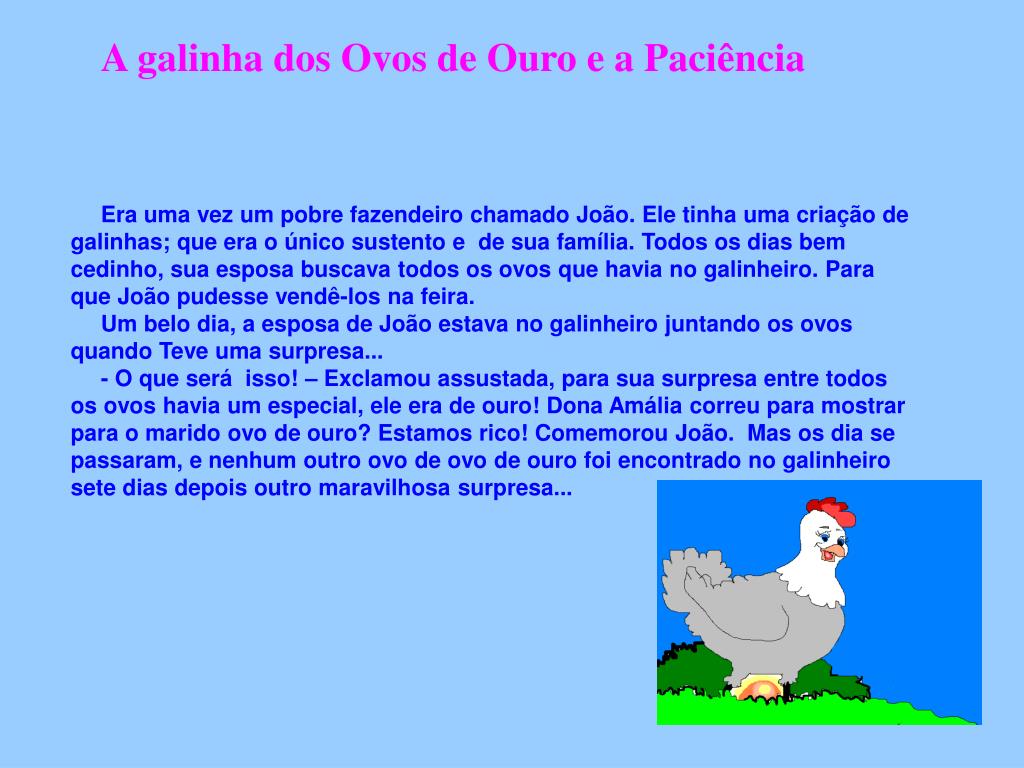 A galinha dos Ovos de Ouro e a Paciência

Era uma vez um pobre fazendeiro chamado João. Ele tinha uma criação de galinhas; que era o único sustento e de sua família. Todos os dias bem cedinho, sua esposa buscava todos os ovos que havia no galinheiro. Para que João pudesse vendê-los na feira.

Um belo dia, a esposa de João estava no galinheiro juntando os ovos quando Teve uma surpresa...

- O que será isso! – Exclamou assustada, para sua surpresa entre todos os ovos havia um especial, ele era de ouro! Dona Amália correu para mostrar para o marido ovo de ouro? Estamos rico! Comemorou João. Mas os dia se passaram, e nenhum outro ovo de ovo de ouro foi encontrado no galinheiro sete dias depois outro maravilhosa surpresa...